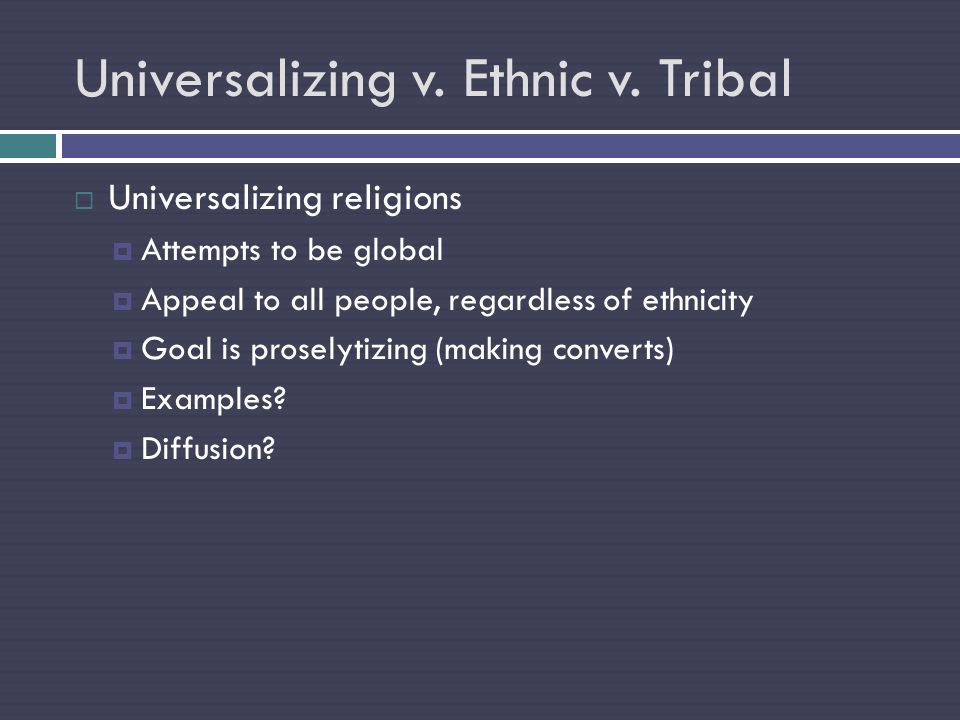 Universalizing v. Ethnic v. Tribal

Universalizing religions

Attempts to be global

Appeal to all people, regardless of ethnicity

Goal is proselytizing (making converts)

Examples?

Diffusion?